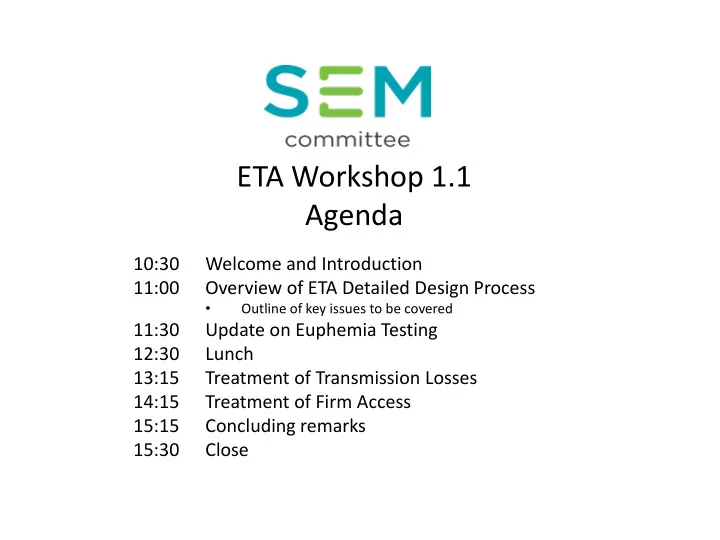 SEM
committee

ETA Workshop 1.1
Agenda

10:30 Welcome and Introduction
11:00 Overview of ETA Detailed Design Process
• Outline of key issues to be covered
11:30 Update on Euphemia Testing
12:30 Lunch
13:15 Treatment of Transmission Losses
14:15 Treatment of Firm Access
15:15 Concluding remarks
15:30 Close